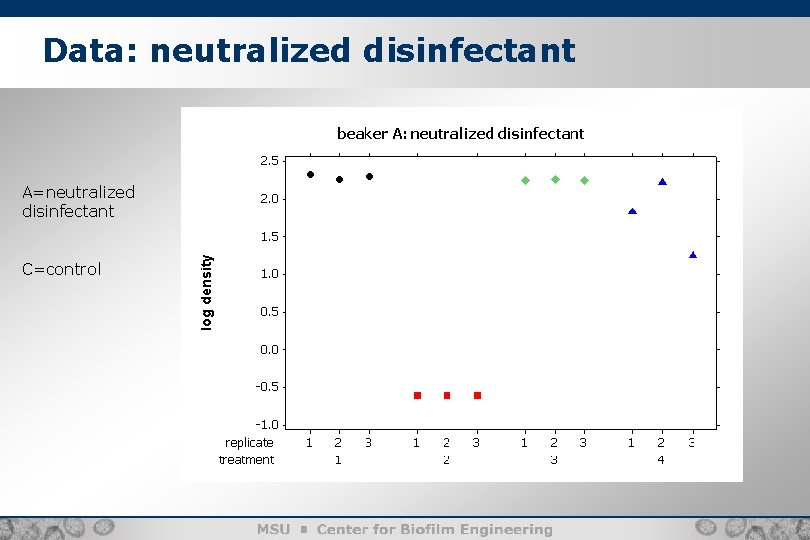 Data: neutralized disinfectant

A=neutralized disinfectant

C=control

beaker A: neutralized disinfectant

log density

2.5
2.0
1.5
1.0
0.5
0.0
-0.5
-1.0

replicate 1 2 3 1 2 3 1 2 3 1 2 3
treatment 1 2 3 4

MSU ■ Center for Biofilm Engineering